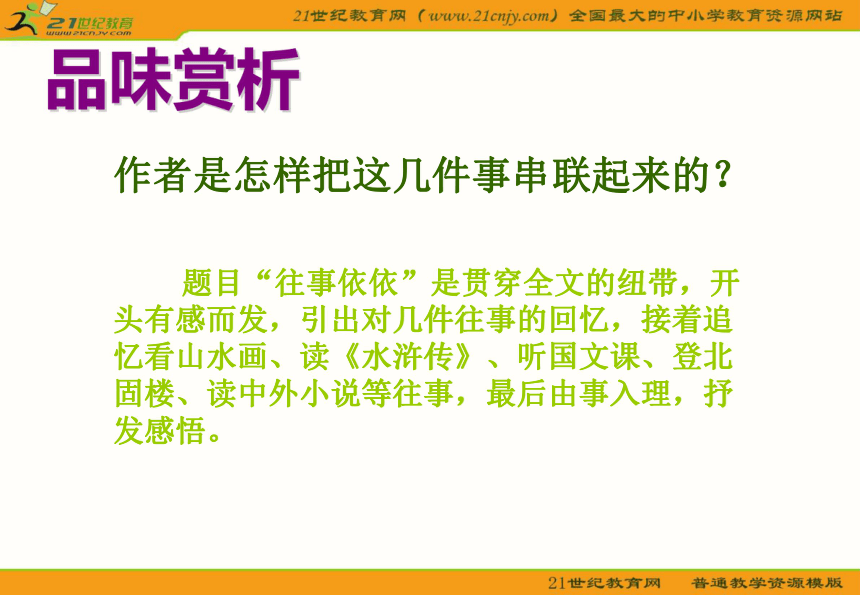 21世纪教育
www.21cnjy.com

21世纪教育网（www.21cnjy.com）全国最大的中小学教育资源网站

品味赏析

作者是怎样把这几件事串联起来的？

题目“往事依依”是贯穿全文的纽带，开头有感而发，引出对几件往事的回忆，接着追忆看山水画、读《水浒传》、听国文课、登北固楼、读中外小说等往事，最后由事入理，抒发感悟。

21世纪教育网　普通教学资源模版